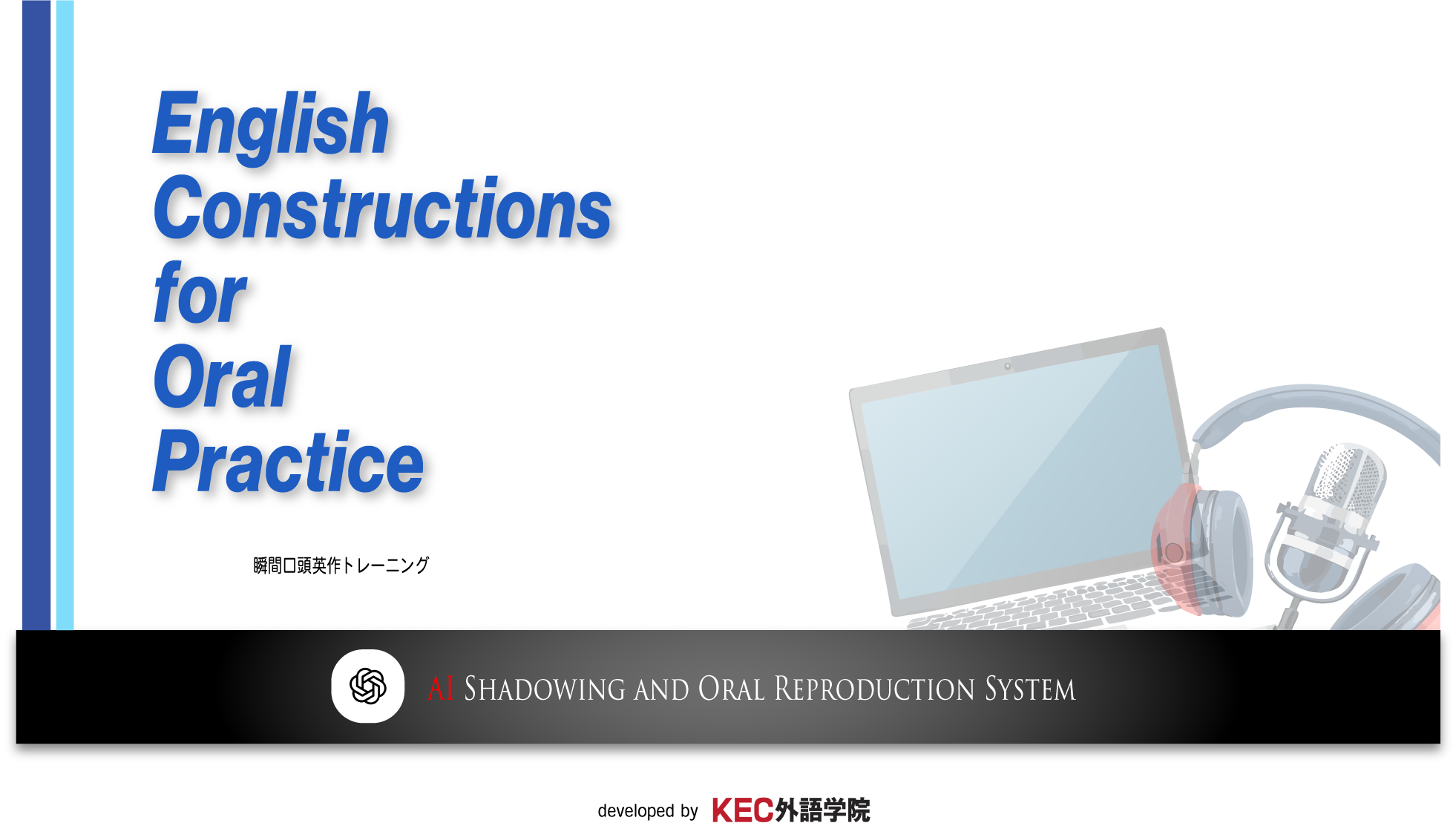 English
Constructions
for
Oral
Practice

瞬間口頭英作トレーニング

AI SHADOWING AND ORAL REPRODUCTION SYSTEM

developed by KEC外語学院